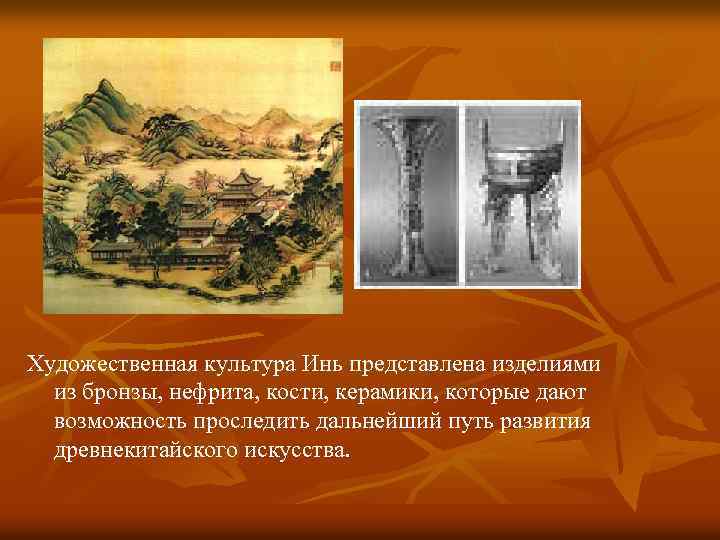 Художественная культура Инь представлена изделиями из бронзы, нефрита, кости, керамики, которые дают возможность проследить дальнейший путь развития древнекитайского искусства.